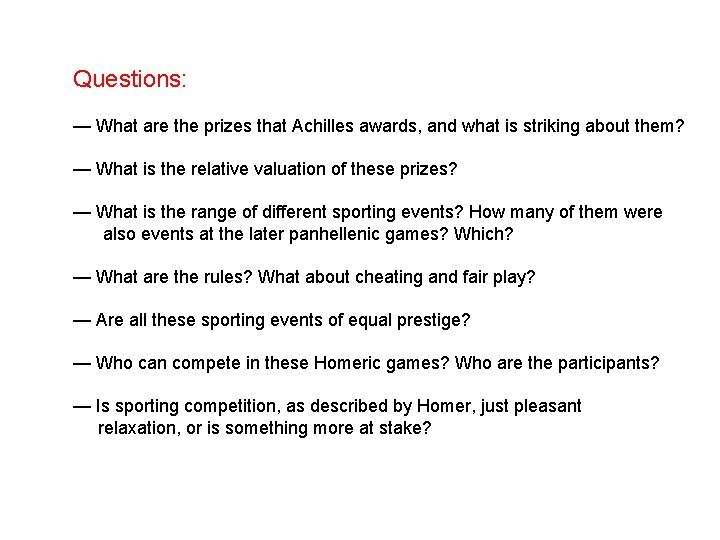 Questions:

— What are the prizes that Achilles awards, and what is striking about them?

— What is the relative valuation of these prizes?

— What is the range of different sporting events? How many of them were also events at the later panhellenic games? Which?

— What are the rules? What about cheating and fair play?

— Are all these sporting events of equal prestige?

— Who can compete in these Homeric games? Who are the participants?

— Is sporting competition, as described by Homer, just pleasant relaxation, or is something more at stake?